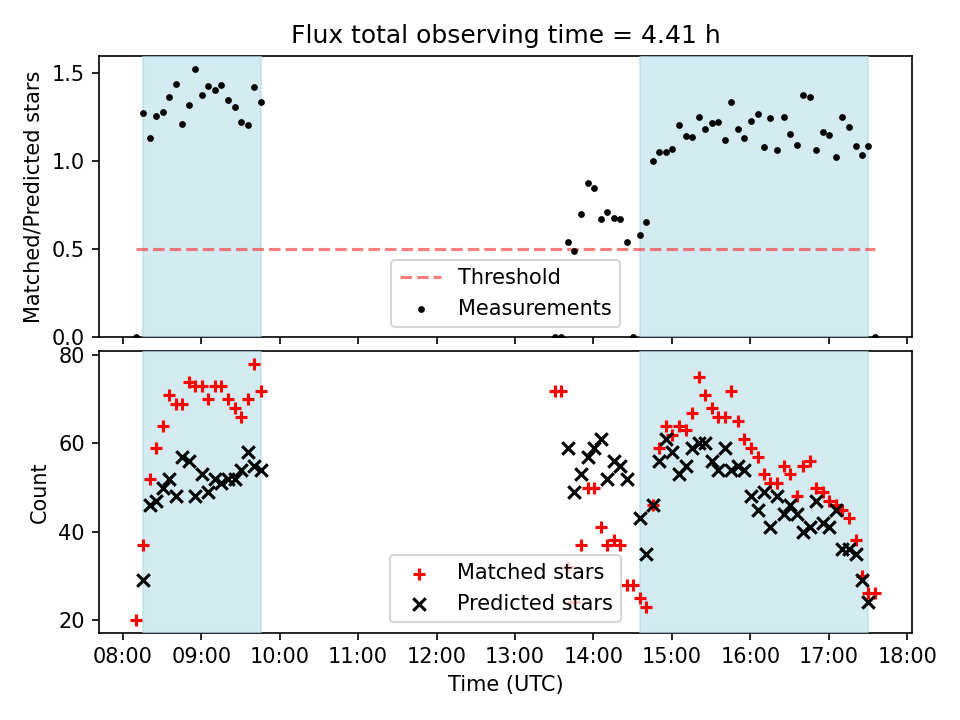 Flux total observing time = 4.41 h

Matched/Predicted stars

1.5
1.0
0.5
0.0

Threshold
Measurements

Count

80
60
40
20

Matched stars
Predicted stars

08:00 09:00 10:00 11:00 12:00 13:00 14:00 15:00 16:00 17:00 18:00

Time (UTC)